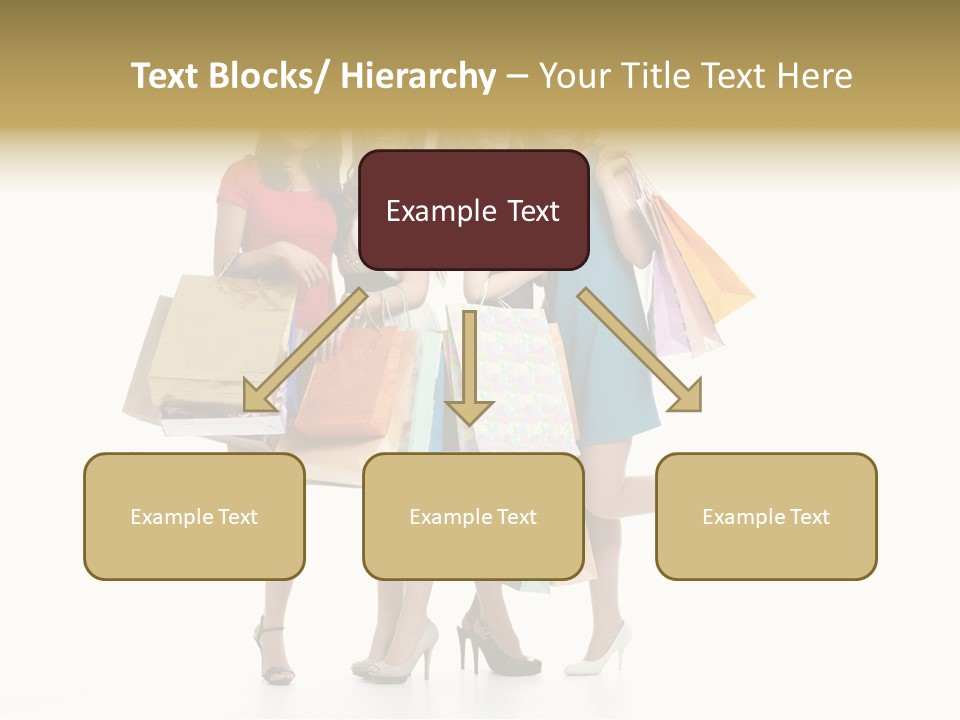 Text Blocks/ Hierarchy – Your Title Text Here

Example Text

Example Text

Example Text

Example Text